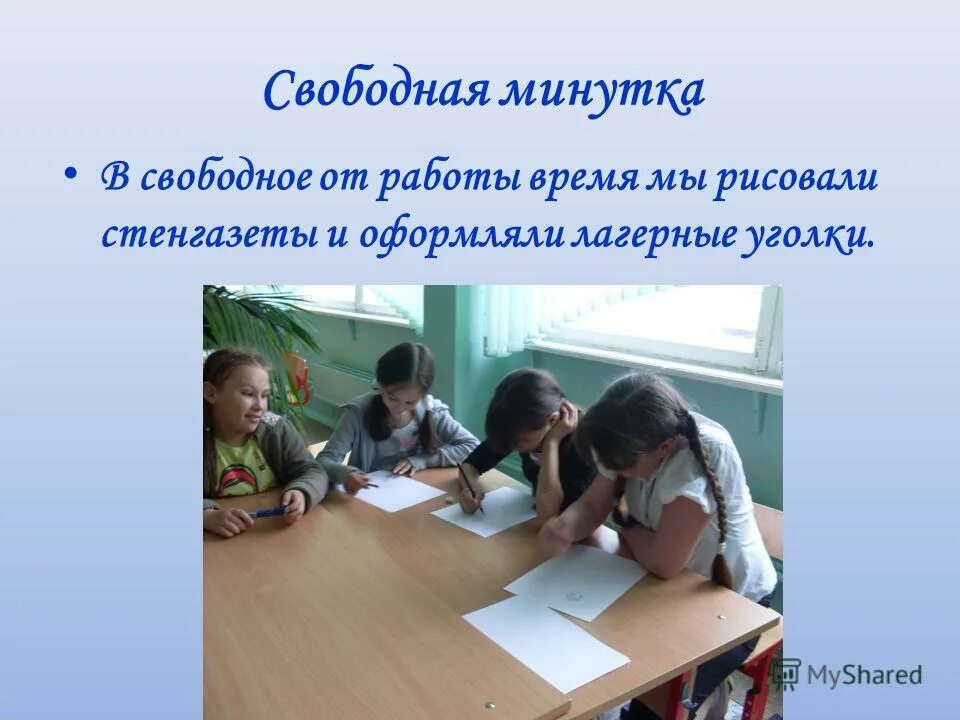 Свободная минутка

• В свободное от работы время мы рисовали стенгазеты и оформляли лагерные уголки.

MyShared